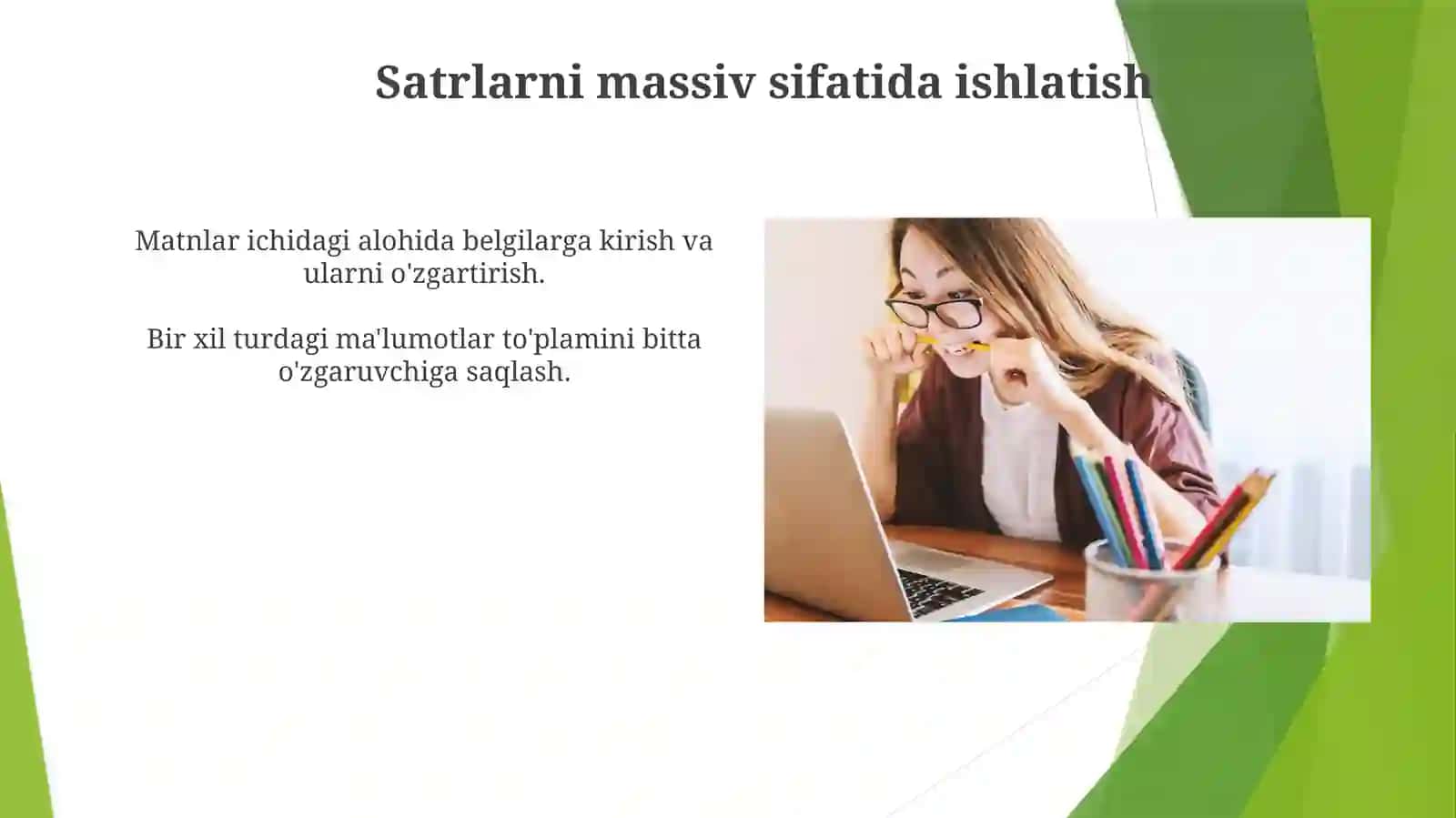 Satrlarni massiv sifatida ishlatish

Matnlar ichidagi alohida belgilarga kirish va ularni o'zgartirish.

Bir xil turdagi ma'lumotlar to'plamini bitta o'zgaruvchiga saqlash.